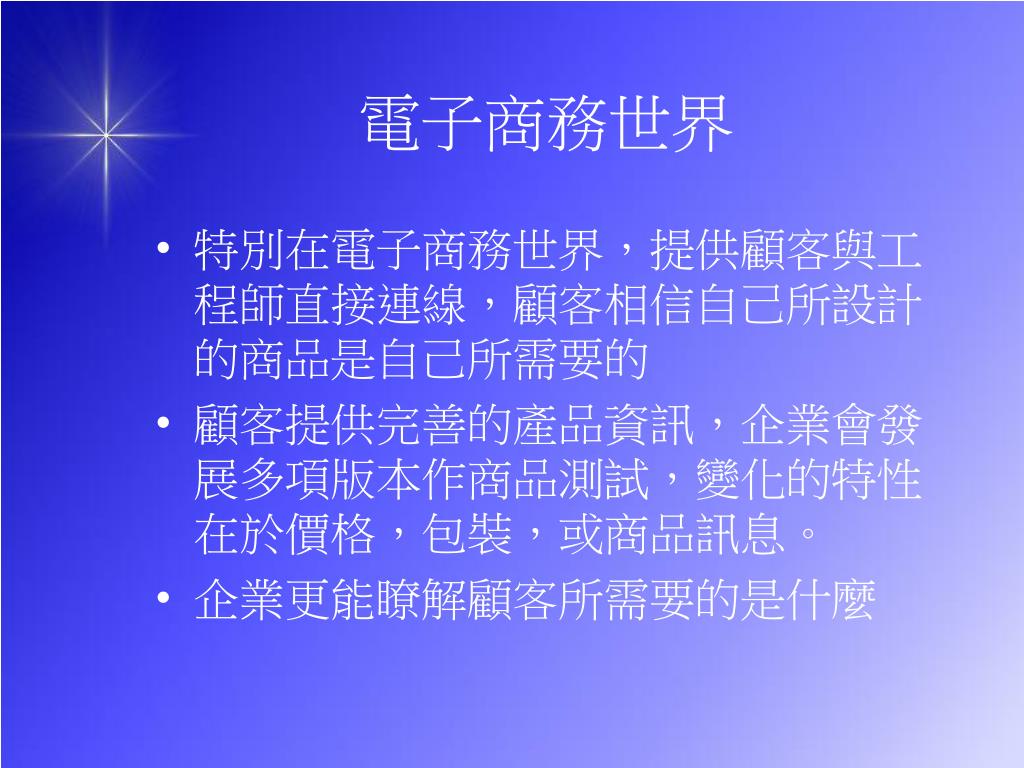 電子商務世界

• 特別在電子商務世界，提供顧客與工程師直接連線，顧客相信自己所設計的商品是自己所需要的
• 顧客提供完善的產品資訊，企業會發展多項版本作商品測試，變化的特性在於價格，包裝，或商品訊息。
• 企業更能瞭解顧客所需要的是什麼